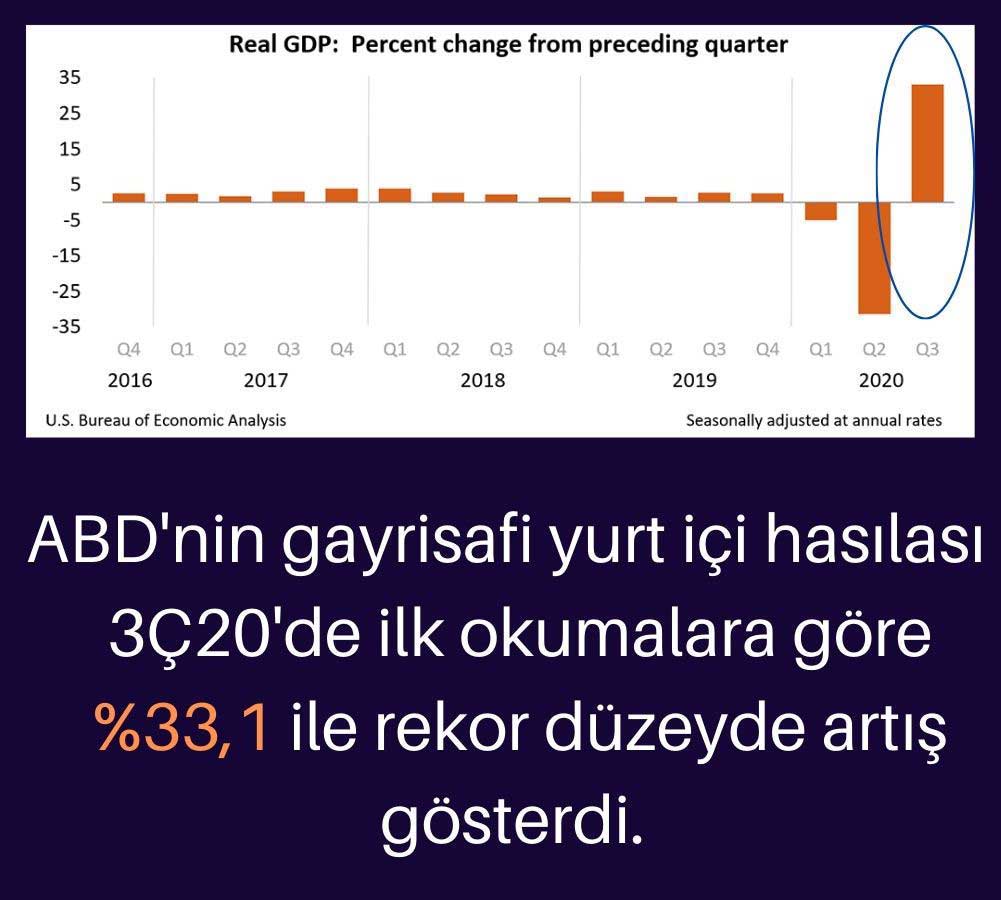 Real GDP: Percent change from preceding quarter

35
25
15
5
-5
-15
-25
-35

Q4 Q1 Q2 Q3 Q4 Q1 Q2 Q3 Q4 Q1 Q2 Q3 Q4 Q1 Q2 Q3
2016 2017 2018 2019 2020

U.S. Bureau of Economic Analysis
Seasonally adjusted at annual rates

ABD'nin gayrisafi yurt içi hasılası 3Ç20'de ilk okumalara göre %33,1 ile rekor düzeyde artış gösterdi.